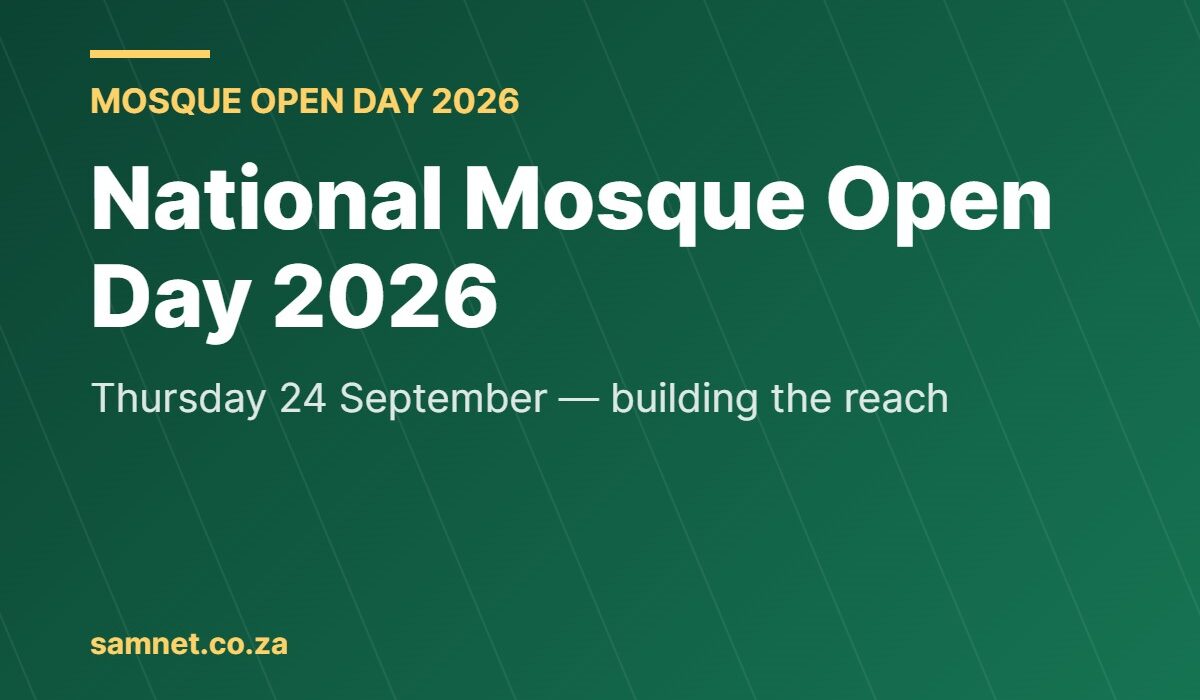 MOSQUE OPEN DAY 2026

National Mosque Open Day 2026

Thursday 24 September — building the reach

samnet.co.za